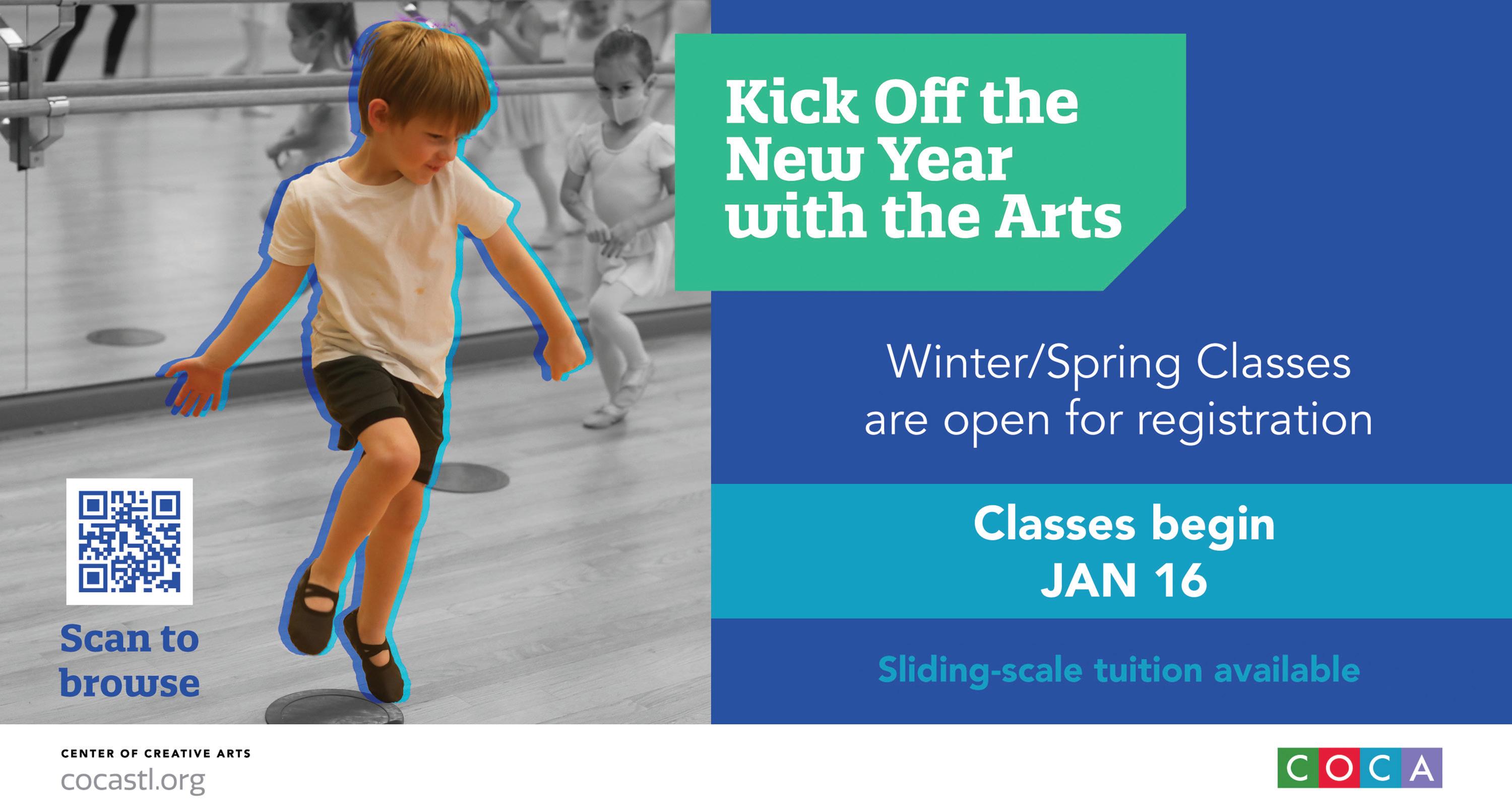 Kick Off the New Year with the Arts

Winter/Spring Classes are open for registration

Classes begin JAN 16

Sliding-scale tuition available

Scan to browse

CENTER OF CREATIVE ARTS
cocastl.org

COCA